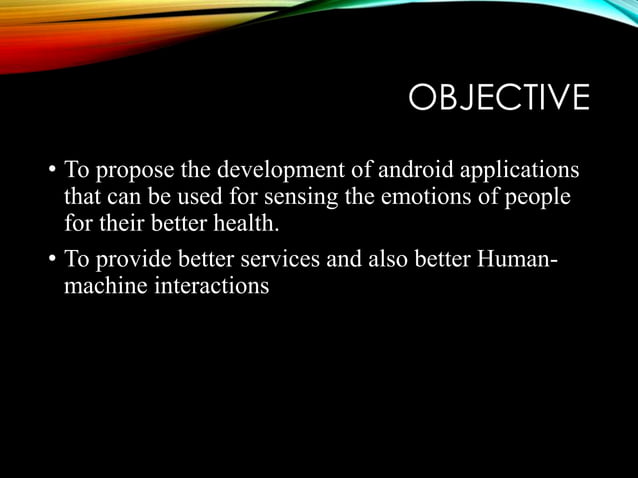 OBJECTIVE

• To propose the development of android applications that can be used for sensing the emotions of people for their better health.

• To provide better services and also better Human-machine interactions